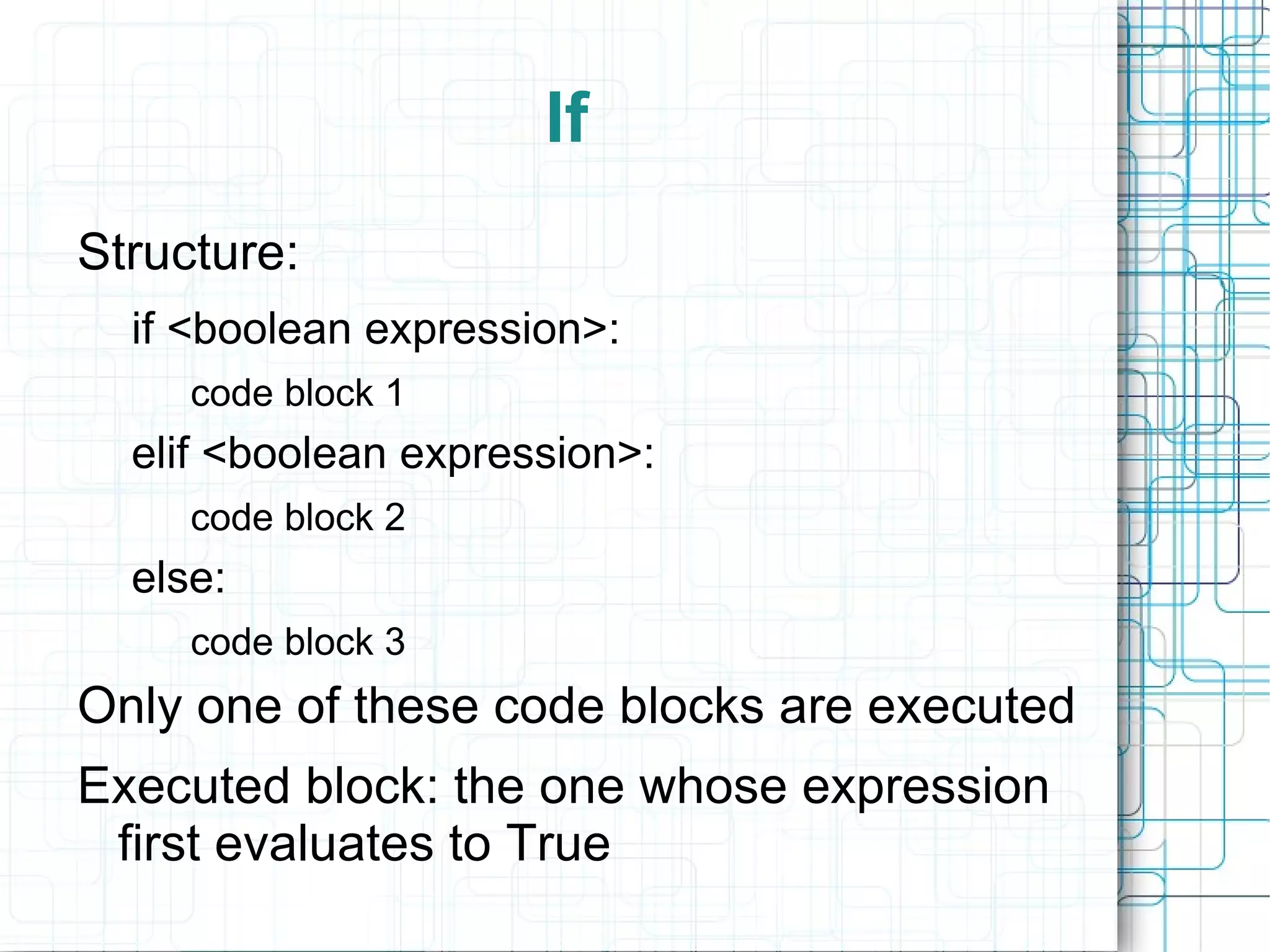 If

Structure:

if <boolean expression>:

code block 1

elif <boolean expression>:

code block 2

else:

code block 3

Only one of these code blocks are executed

Executed block: the one whose expression first evaluates to True